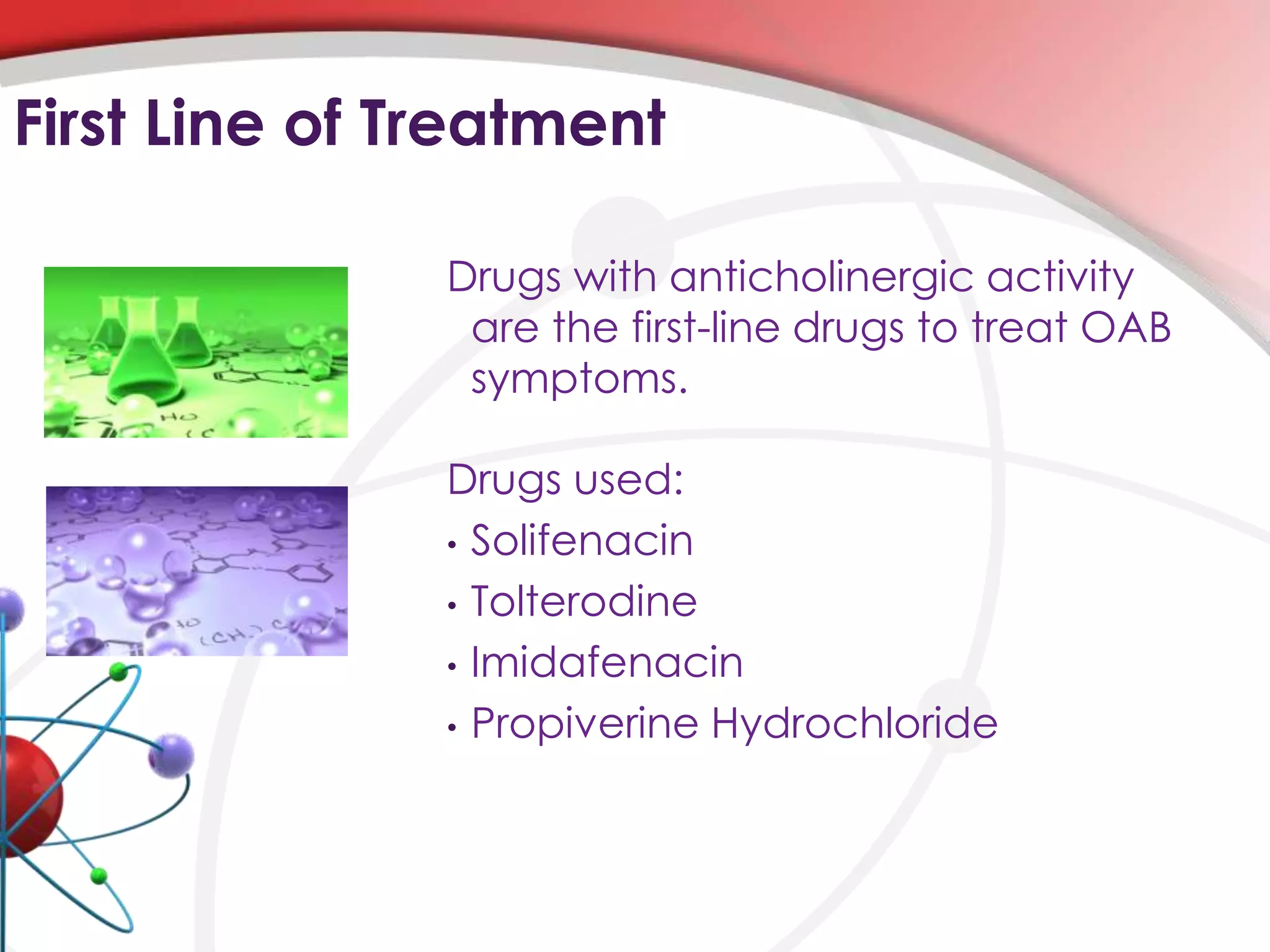 First Line of Treatment

Drugs with anticholinergic activity are the first-line drugs to treat OAB symptoms.

Drugs used:
• Solifenacin
• Tolterodine
• Imidafenacin
• Propiverine Hydrochloride